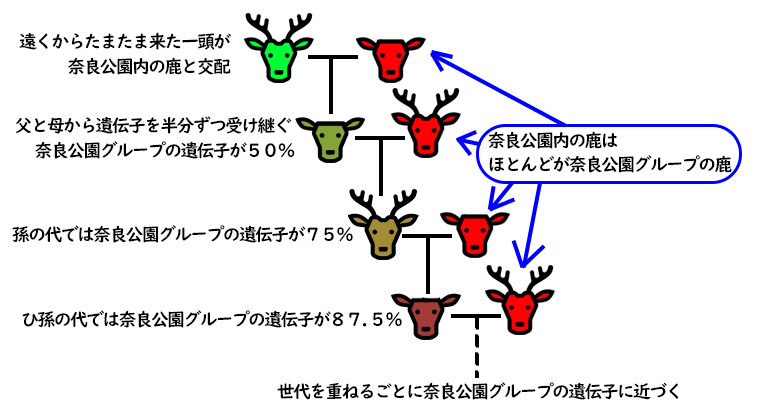 遠くからたまたま来た一頭が
奈良公園内の鹿と交配

父と母から遺伝子を半分ずつ受け継ぐ
奈良公園グループの遺伝子が５０％

奈良公園内の鹿は
ほとんどが奈良公園グループの鹿

孫の代では奈良公園グループの遺伝子が７５％

ひ孫の代では奈良公園グループの遺伝子が８７.５％

世代を重ねるごとに奈良公園グループの遺伝子に近づく